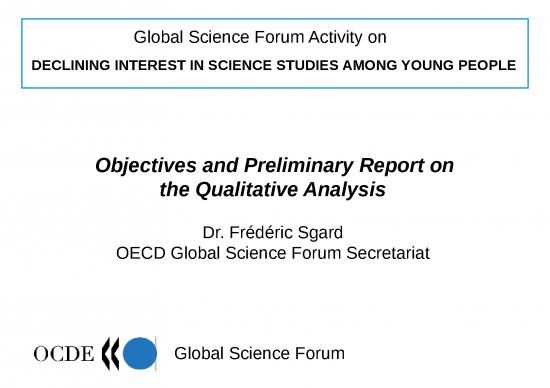 Global Science Forum Activity on
DECLINING INTEREST IN SCIENCE STUDIES AMONG YOUNG PEOPLE

Objectives and Preliminary Report on the Qualitative Analysis

Dr. Frédéric Sgard
OECD Global Science Forum Secretariat

OCDE Global Science Forum